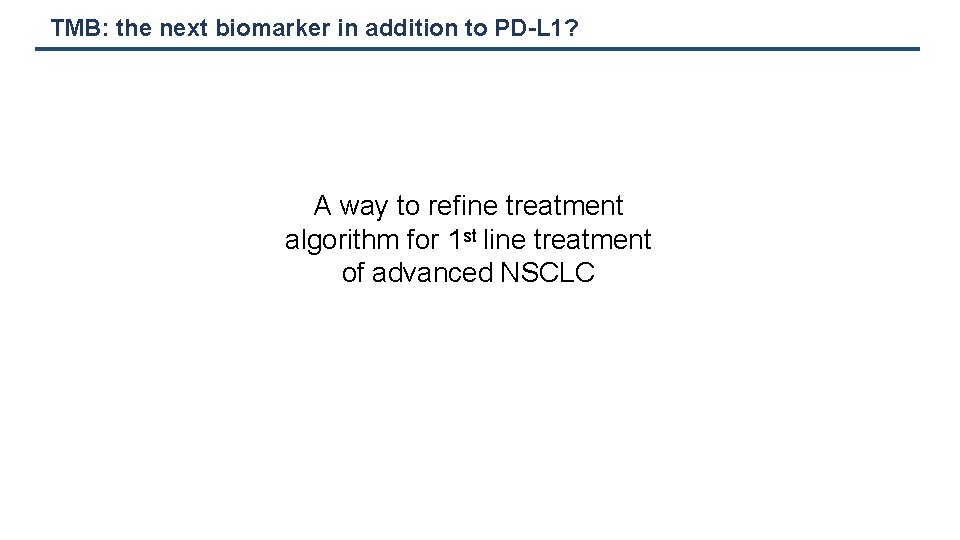 TMB: the next biomarker in addition to PD-L1?

A way to refine treatment algorithm for 1st line treatment of advanced NSCLC